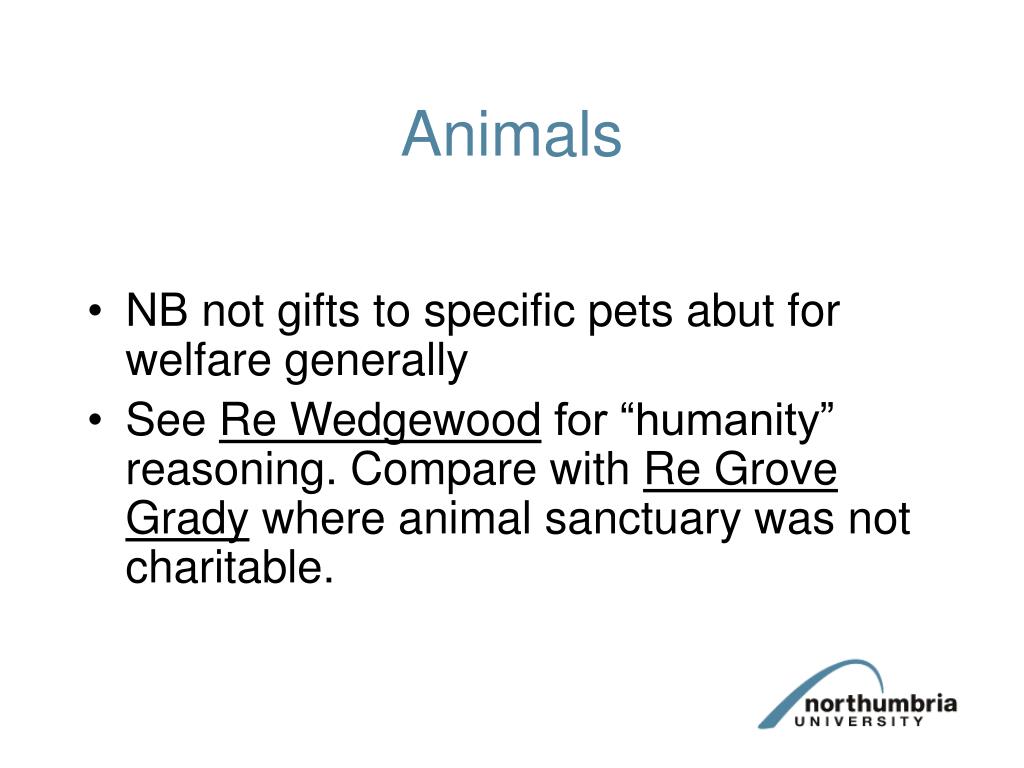 Animals

• NB not gifts to specific pets abut for welfare generally
• See Re Wedgewood for “humanity” reasoning. Compare with Re Grove Grady where animal sanctuary was not charitable.

northumbria
UNIVERSITY